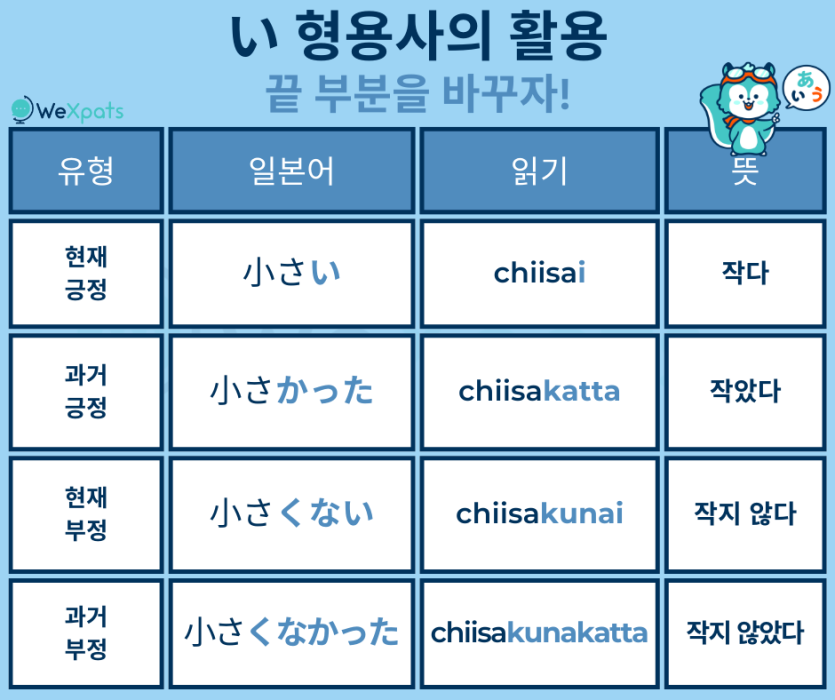 い 형용사의 활용
끝 부분을 바꾸자!

WeXpats

あいう

| 유형 | 일본어 | 읽기 | 뜻 |
|---|---|---|---|
| 현재 긍정 | 小さい | chiisai | 작다 |
| 과거 긍정 | 小さかった | chiisakatta | 작았다 |
| 현재 부정 | 小さくない | chiisakunai | 작지 않다 |
| 과거 부정 | 小さくなかった | chiisakunakatta | 작지 않았다 |